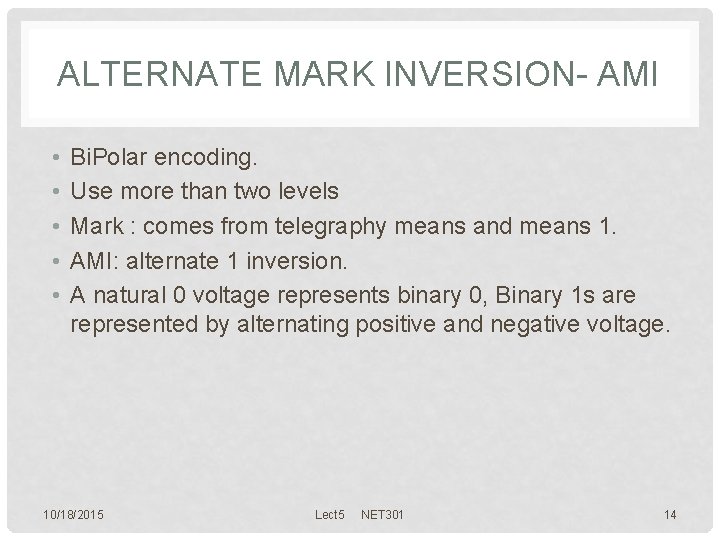 ALTERNATE MARK INVERSION- AMI

• BiPolar encoding.
• Use more than two levels
• Mark : comes from telegraphy means and means 1.
• AMI: alternate 1 inversion.
• A natural 0 voltage represents binary 0, Binary 1s are represented by alternating positive and negative voltage.

10/18/2015 Lect5 NET301 14